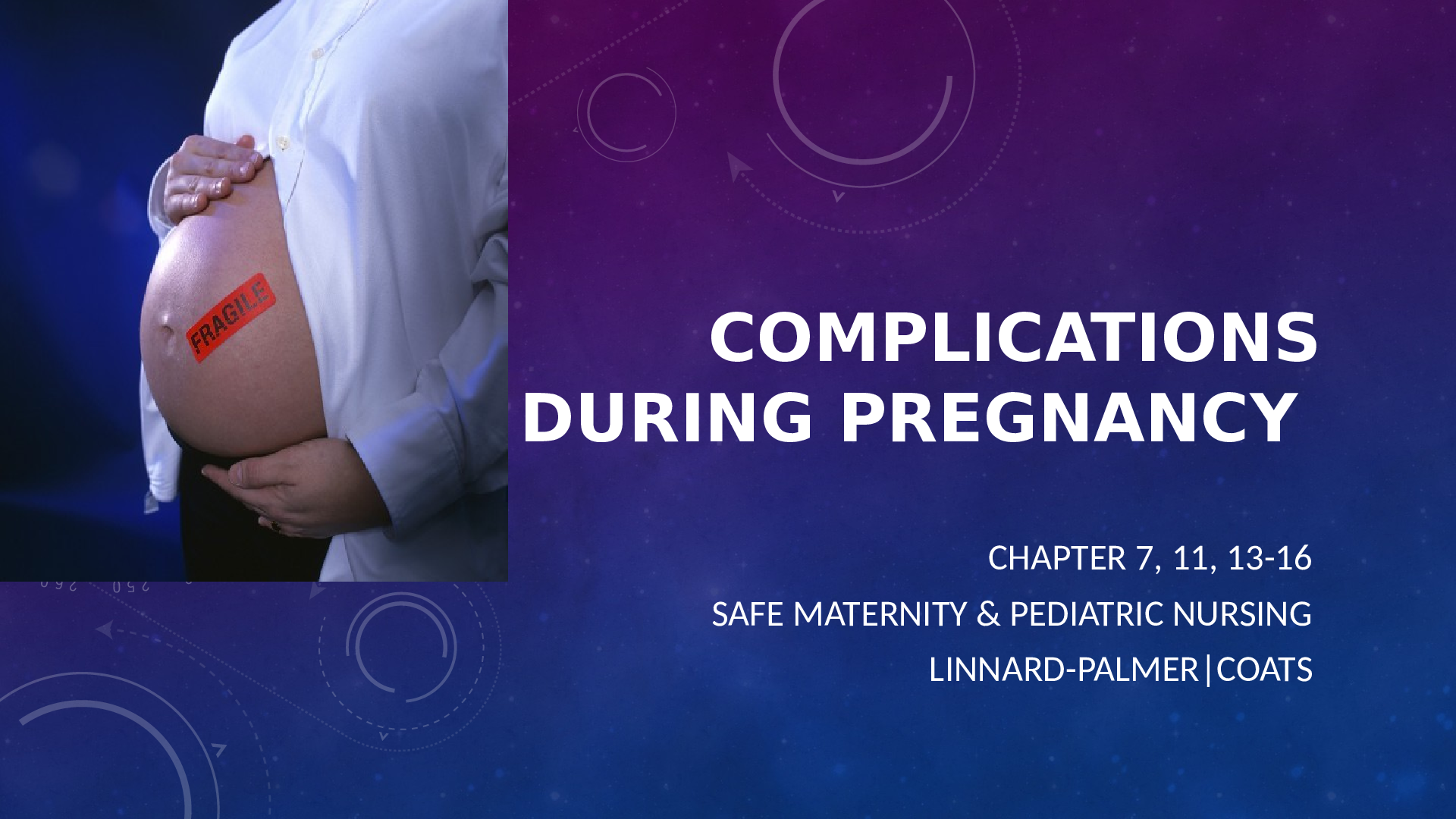 FRAGILE

COMPLICATIONS DURING PREGNANCY

CHAPTER 7, 11, 13-16

SAFE MATERNITY & PEDIATRIC NURSING

LINNARD-PALMER|COATS